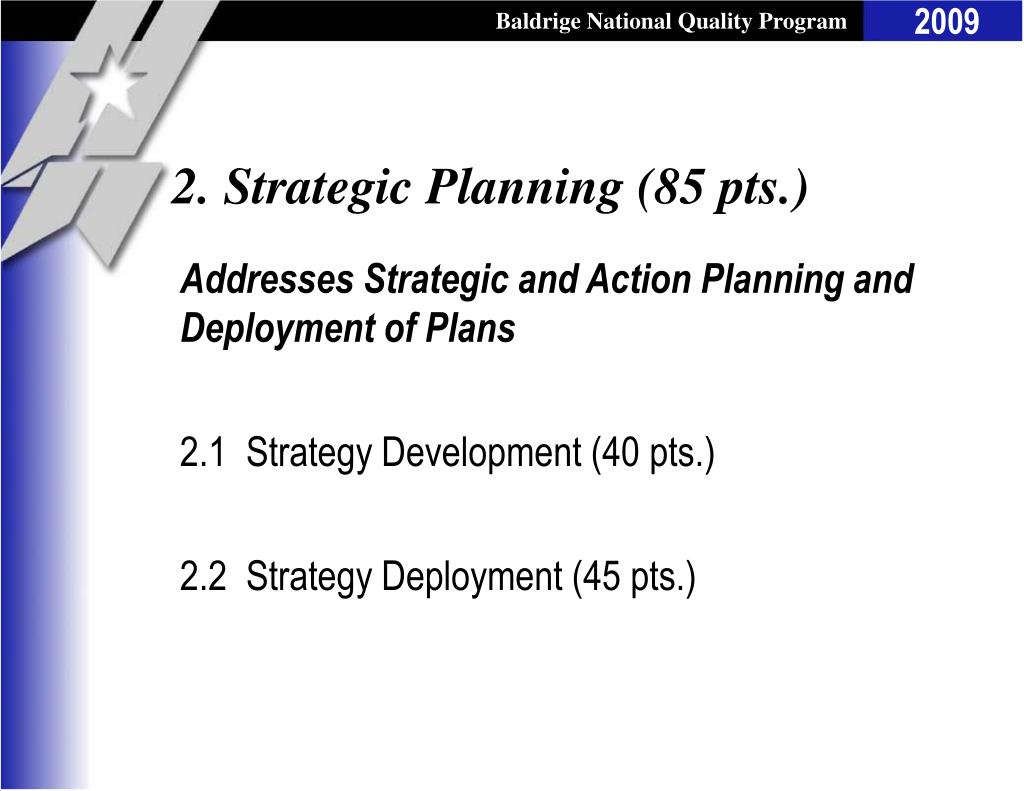 Baldrige National Quality Program

2009

2. Strategic Planning (85 pts.)

Addresses Strategic and Action Planning and Deployment of Plans

2.1 Strategy Development (40 pts.)

2.2 Strategy Deployment (45 pts.)